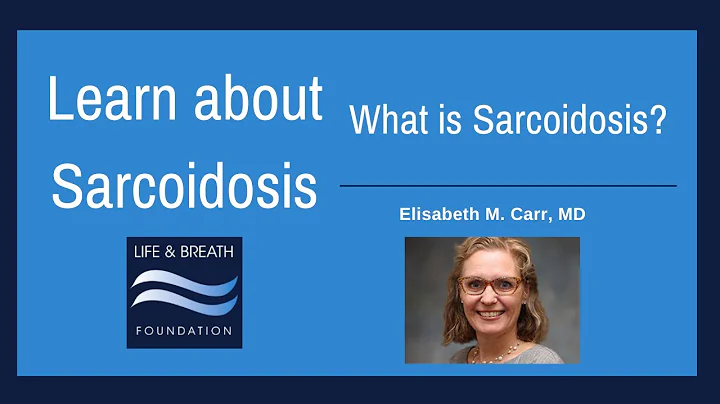 Learn about Sarcoidosis

LIFE & BREATH
FOUNDATION

What is Sarcoidosis?

Elisabeth M. Carr, MD